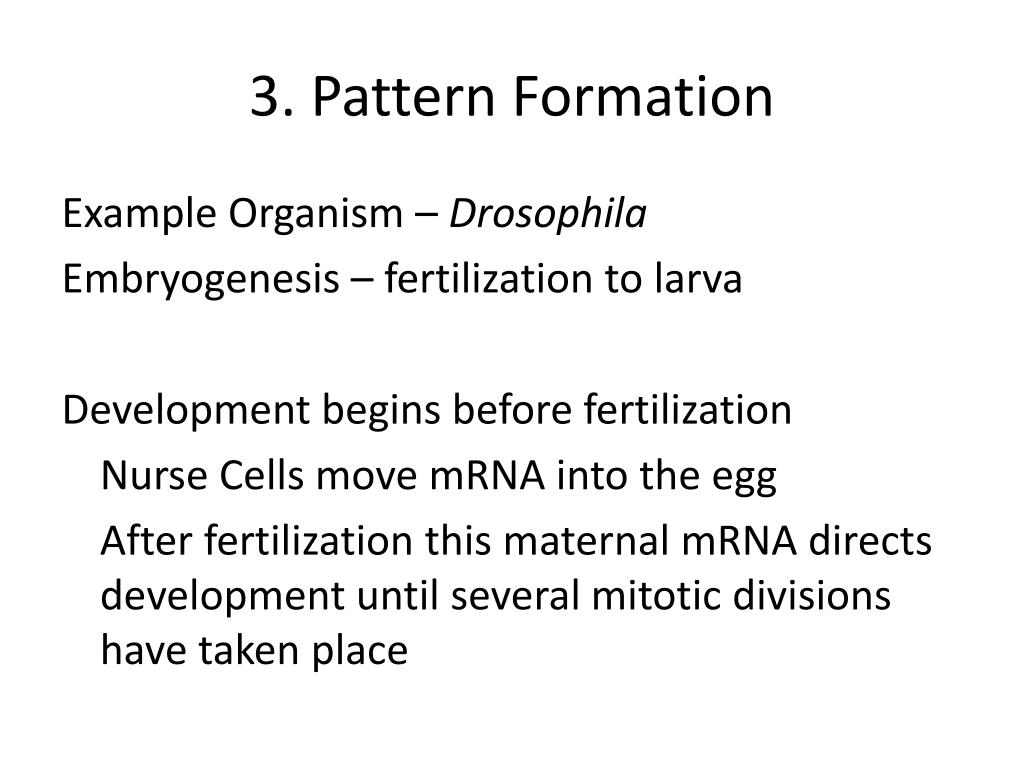 3. Pattern Formation

Example Organism – Drosophila
Embryogenesis – fertilization to larva

Development begins before fertilization
Nurse Cells move mRNA into the egg
After fertilization this maternal mRNA directs development until several mitotic divisions have taken place